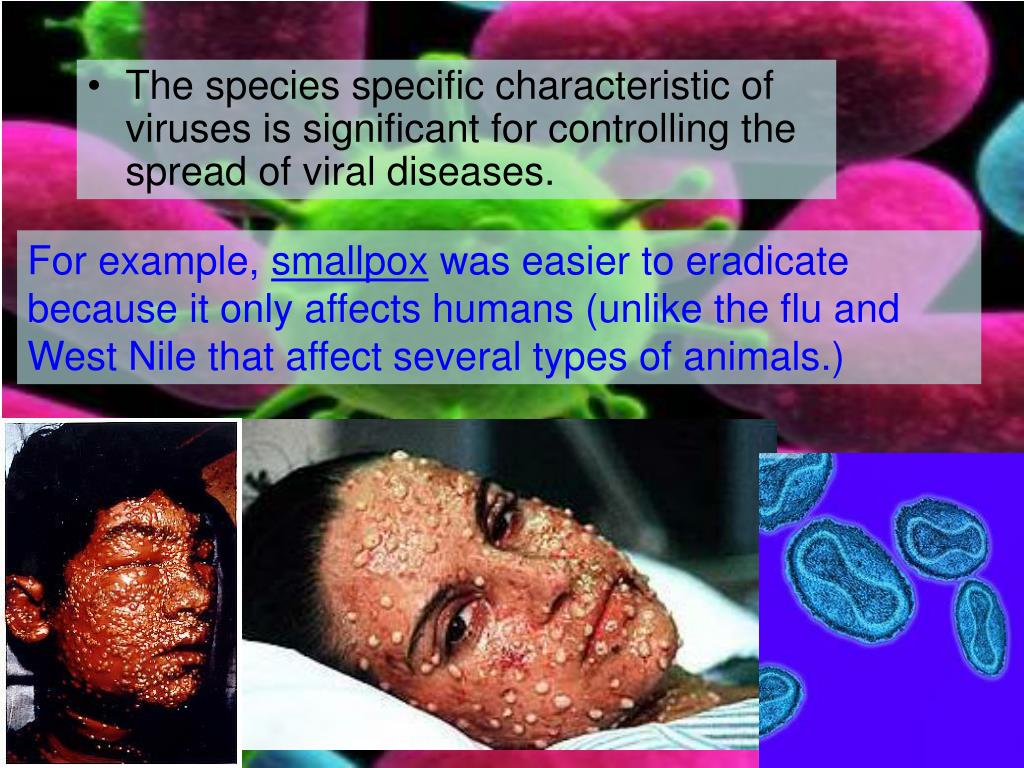 • The species specific characteristic of viruses is significant for controlling the spread of viral diseases.

For example, smallpox was easier to eradicate because it only affects humans (unlike the flu and West Nile that affect several types of animals.)